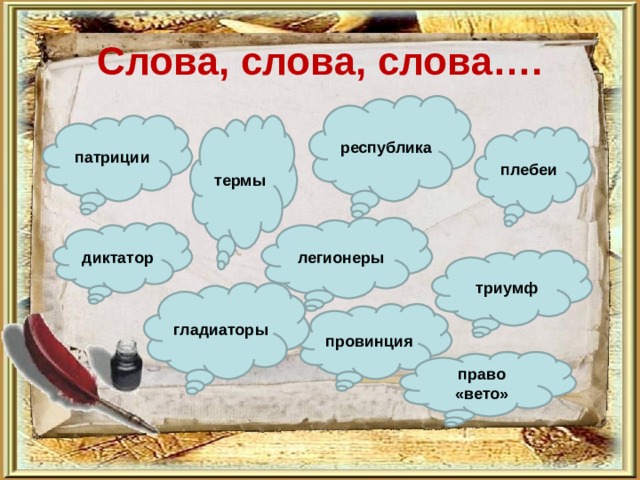 Слова, слова, слова….

патриции

термы

республика

плебеи

диктатор

легионеры

триумф

гладиаторы

провинция

право «вето»